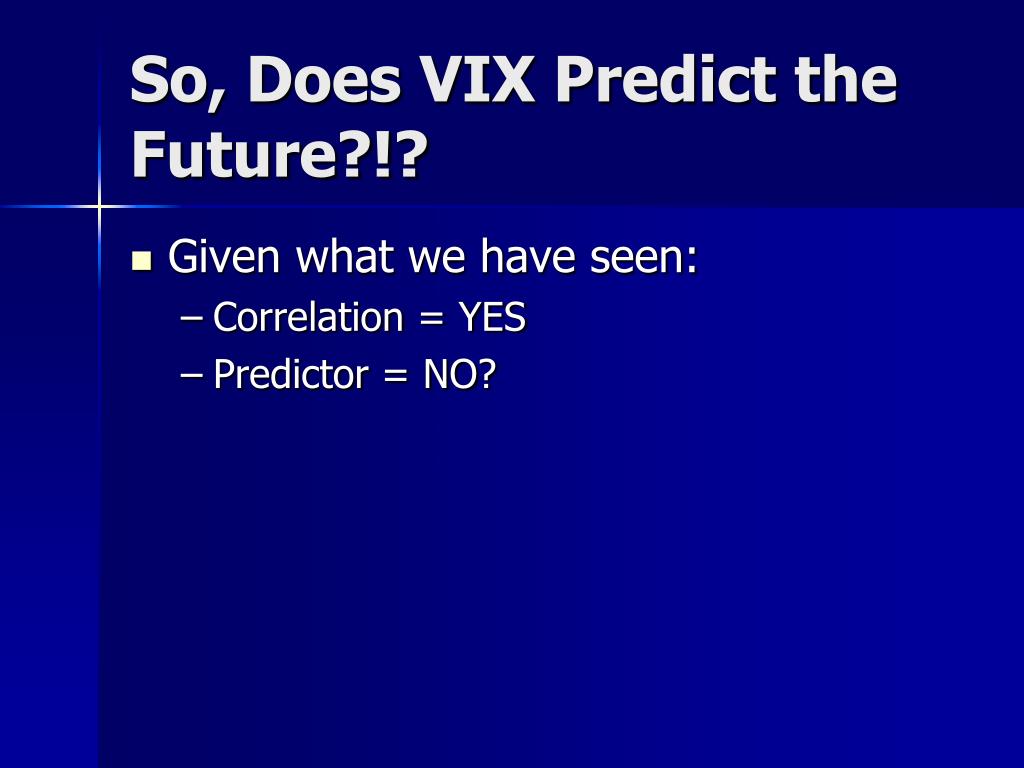 So, Does VIX Predict the Future?!?

Given what we have seen:
– Correlation = YES
– Predictor = NO?